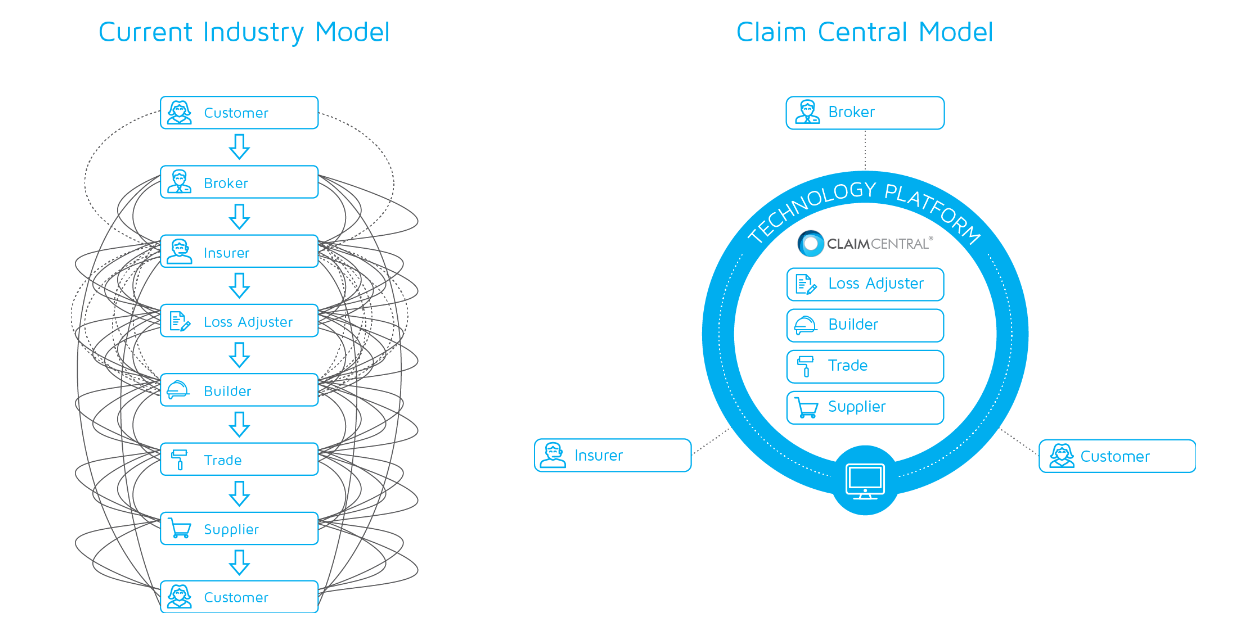 Current Industry Model

Customer

Broker

Insurer

Loss Adjuster

Builder

Trade

Supplier

Customer

Claim Central Model

Broker

TECHNOLOGY PLATFORM

CLAIMCENTRAL

Loss Adjuster

Builder

Trade

Supplier

Insurer

Customer